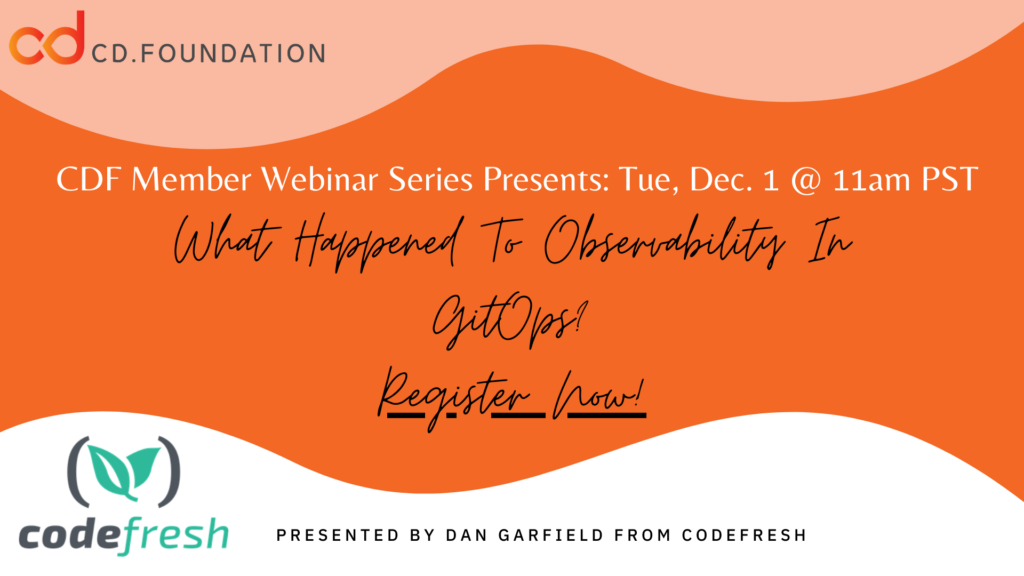 cd CD.FOUNDATION

CDF Member Webinar Series Presents: Tue, Dec. 1 @ 11am PST

What Happened To Observability In GitOps?

Register Now!

codefresh

PRESENTED BY DAN GARFIELD FROM CODEFRESH